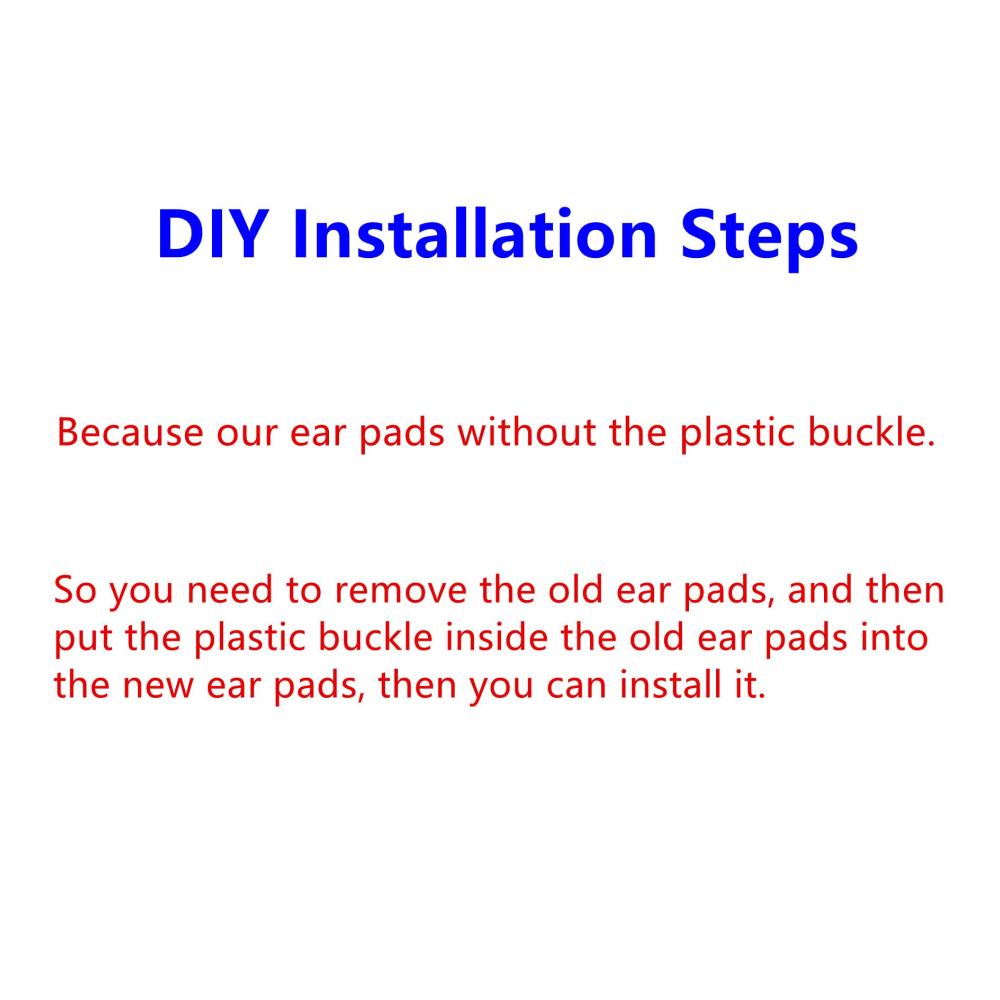 DIY Installation Steps

Because our ear pads without the plastic buckle.

So you need to remove the old ear pads, and then put the plastic buckle inside the old ear pads into the new ear pads, then you can install it.